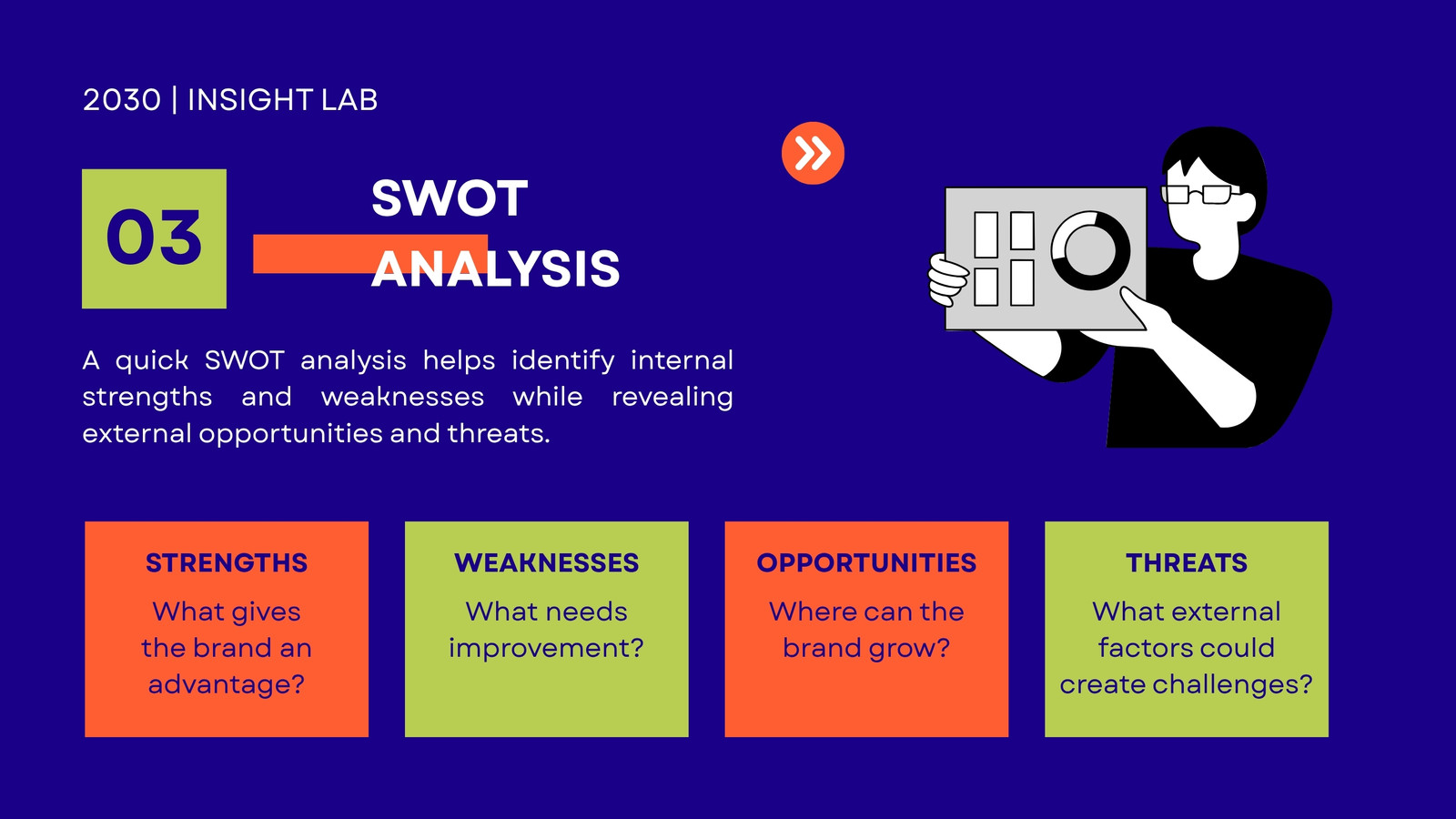 2030 | INSIGHT LAB

03

SWOT ANALYSIS

A quick SWOT analysis helps identify internal strengths and weaknesses while revealing external opportunities and threats.

STRENGTHS

What gives the brand an advantage?

WEAKNESSES

What needs improvement?

OPPORTUNITIES

Where can the brand grow?

THREATS

What external factors could create challenges?